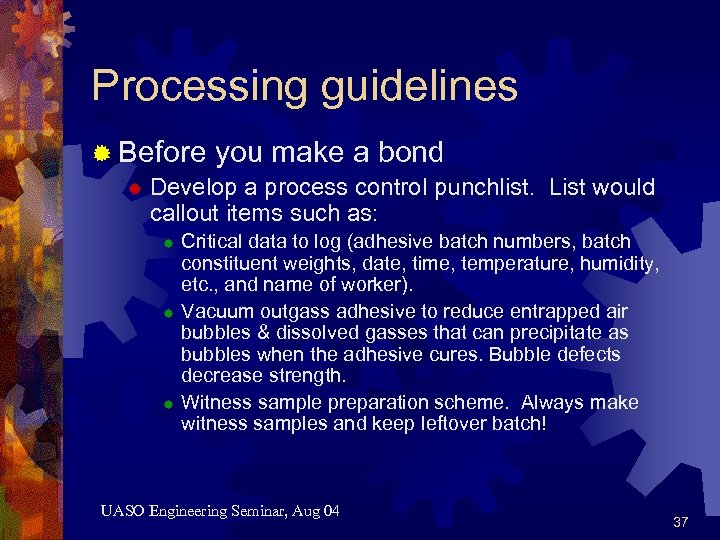 Processing guidelines

Before you make a bond

Develop a process control punchlist. List would callout items such as:

Critical data to log (adhesive batch numbers, batch constituent weights, date, time, temperature, humidity, etc., and name of worker).

Vacuum outgass adhesive to reduce entrapped air bubbles & dissolved gasses that can precipitate as bubbles when the adhesive cures. Bubble defects decrease strength.

Witness sample preparation scheme. Always make witness samples and keep leftover batch!

UASO Engineering Seminar, Aug 04

37